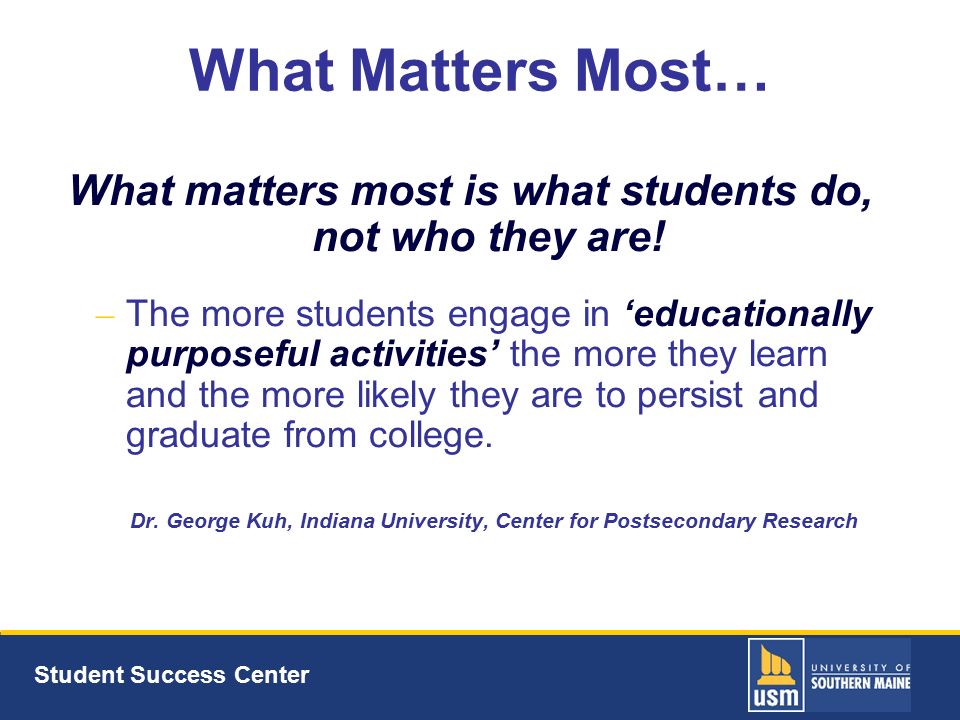 What Matters Most…

What matters most is what students do, not who they are!

– The more students engage in ‘educationally purposeful activities’ the more they learn and the more likely they are to persist and graduate from college.

Dr. George Kuh, Indiana University, Center for Postsecondary Research

Student Success Center

usm UNIVERSITY OF SOUTHERN MAINE